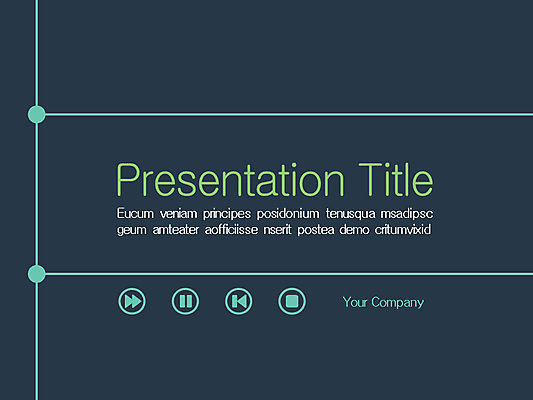 Presentation Title

Eucum veniam principes posidonium tenusqua msadipsc geum amteater aofficiisse nserit postea demo critumvixid

Your Company